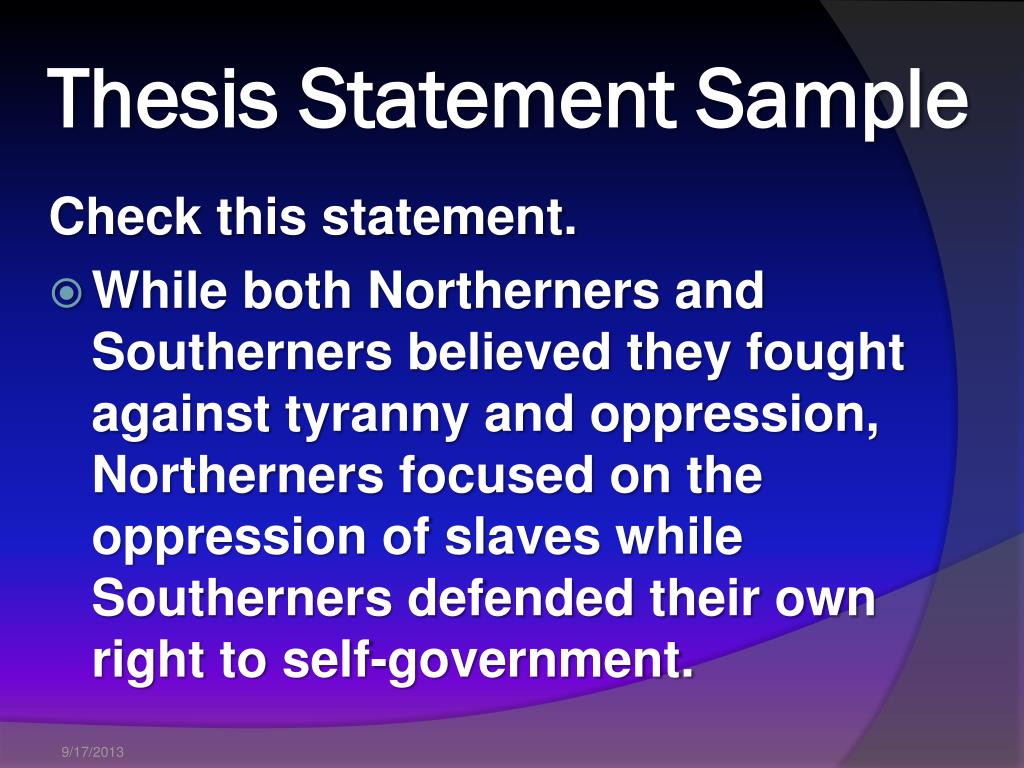 Thesis Statement Sample

Check this statement.

While both Northerners and Southerners believed they fought against tyranny and oppression, Northerners focused on the oppression of slaves while Southerners defended their own right to self-government.

9/17/2013